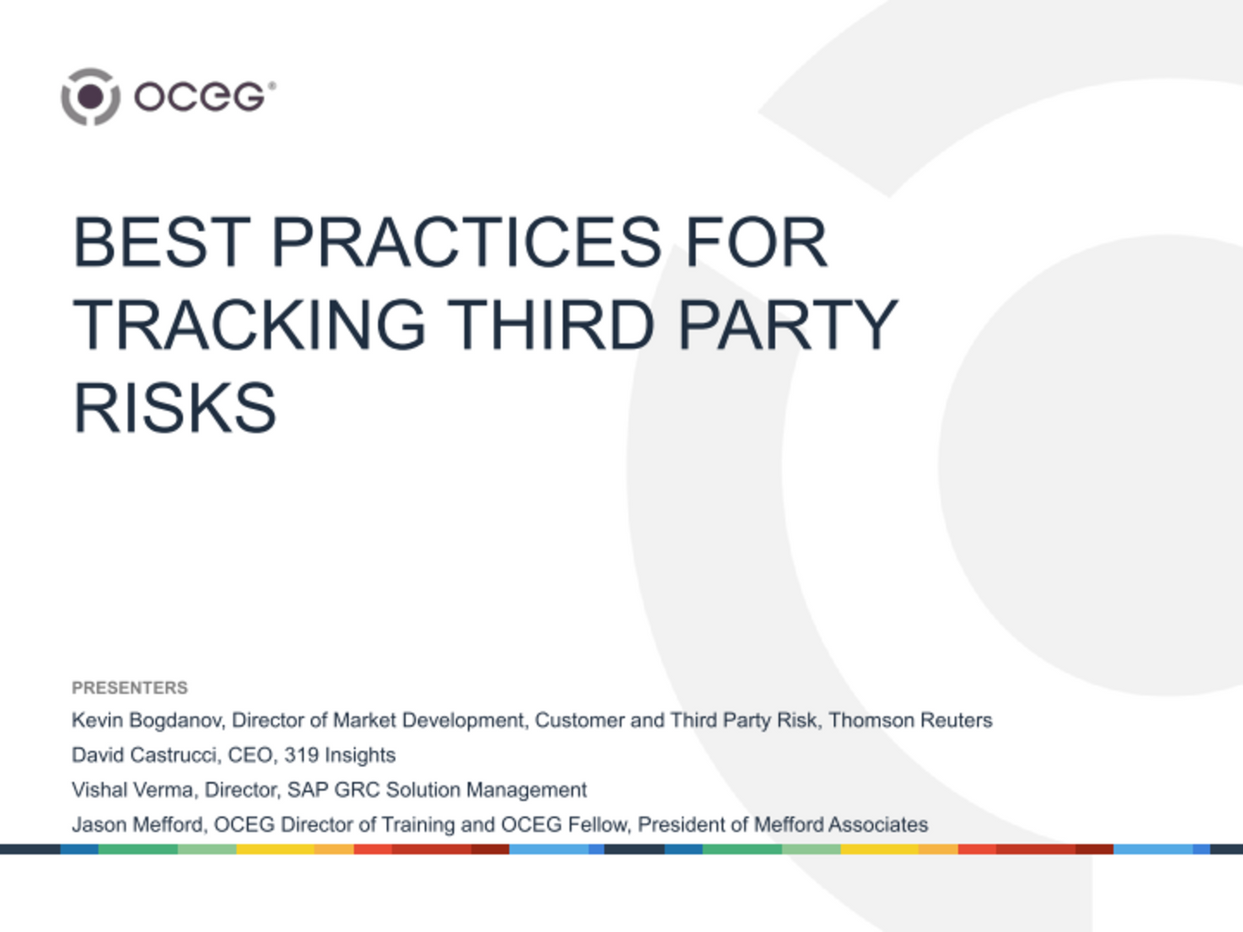 OCEG®

BEST PRACTICES FOR TRACKING THIRD PARTY RISKS

PRESENTERS

Kevin Bogdanov, Director of Market Development, Customer and Third Party Risk, Thomson Reuters

David Castrucci, CEO, 319 Insights

Vishal Verma, Director, SAP GRC Solution Management

Jason Mefford, OCEG Director of Training and OCEG Fellow, President of Mefford Associates